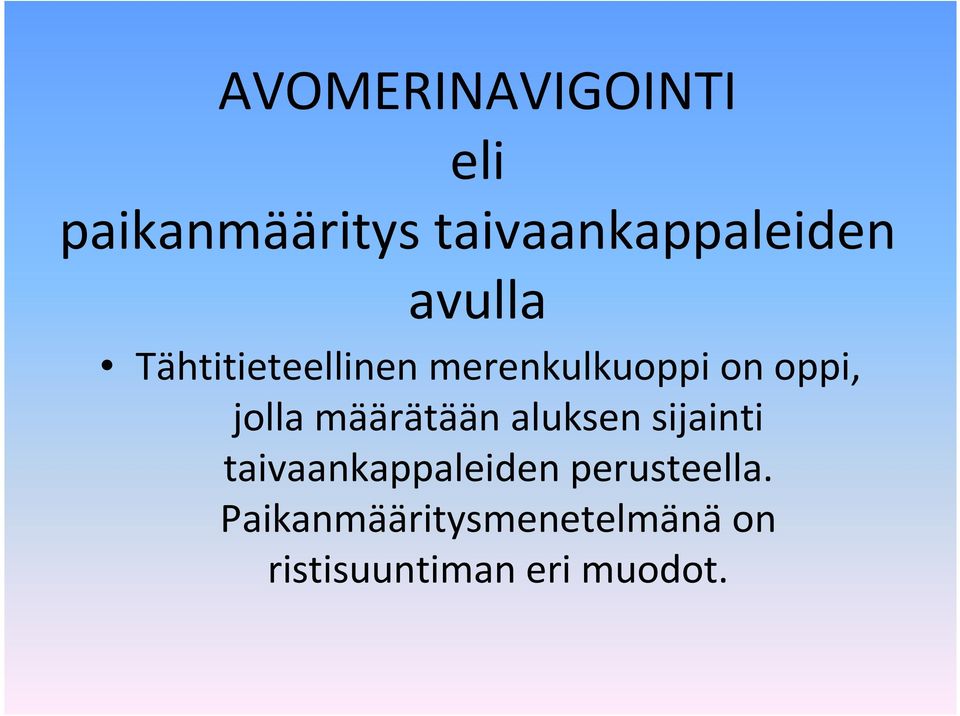 AVOMERINAVIGOINTI
eli
paikanmääritys taivaankappaleiden avulla

• Tähtitieteellinen merenkulkuoppi on oppi, jolla määrätään aluksen sijainti taivaankappaleiden perusteella. Paikanmääritysmenetelmänä on ristisuuntiman eri muodot.